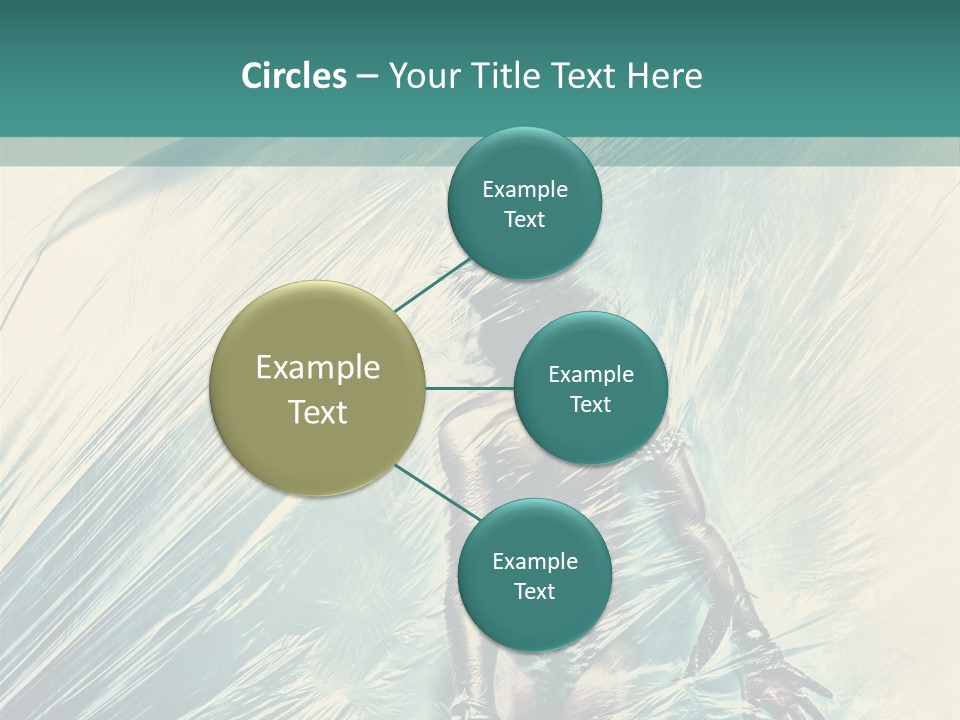 Circles – Your Title Text Here

Example Text

Example Text

Example Text

Example Text